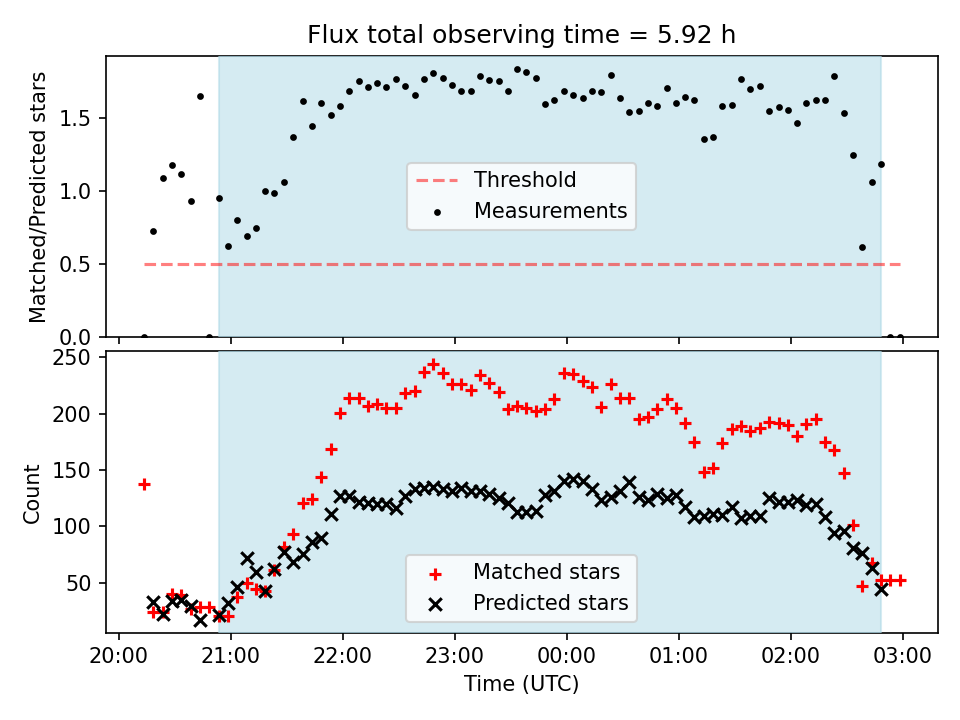 Flux total observing time = 5.92 h

Matched/Predicted stars

1.5
1.0
0.5
0.0

Threshold
Measurements

Count

250
200
150
100
50

Matched stars
Predicted stars

20:00
21:00
22:00
23:00
00:00
01:00
02:00
03:00

Time (UTC)